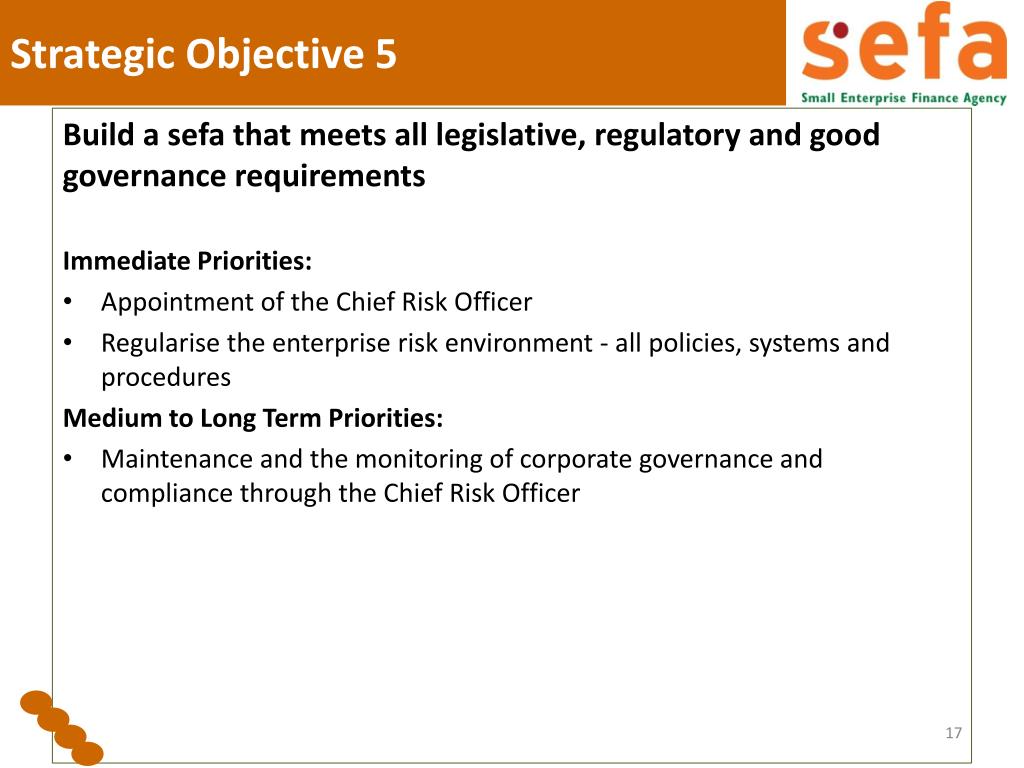 Strategic Objective 5

sefa
Small Enterprise Finance Agency

Build a sefa that meets all legislative, regulatory and good governance requirements

Immediate Priorities:
• Appointment of the Chief Risk Officer
• Regularise the enterprise risk environment - all policies, systems and procedures

Medium to Long Term Priorities:
• Maintenance and the monitoring of corporate governance and compliance through the Chief Risk Officer

17